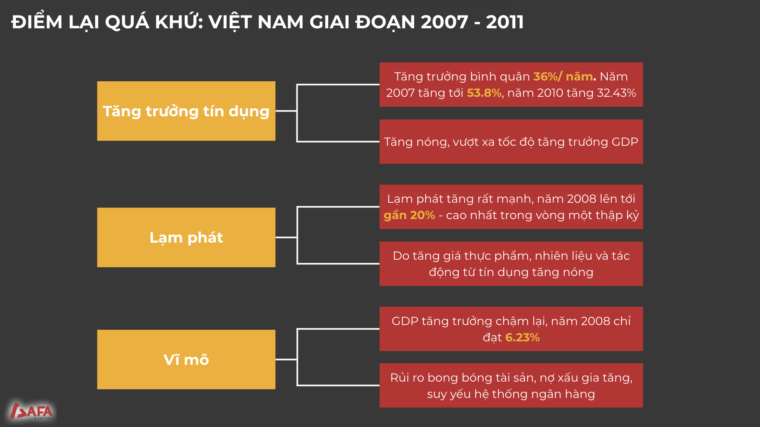 ĐIỂM LẠI QUÁ KHỨ: VIỆT NAM GIAI ĐOẠN 2007 - 2011

Tăng trưởng tín dụng

Tăng trưởng bình quân 36%/ năm. Năm 2007 tăng tới 53.8%, năm 2010 tăng 32.43%

Tăng nóng, vượt xa tốc độ tăng trưởng GDP

Lạm phát

Lạm phát tăng rất mạnh, năm 2008 lên tới gần 20% - cao nhất trong vòng một thập kỷ

Do tăng giá thực phẩm, nhiên liệu và tác động từ tín dụng tăng nóng

Vĩ mô

GDP tăng trưởng chậm lại, năm 2008 chỉ đạt 6.23%

Rủi ro bong bóng tài sản, nợ xấu gia tăng, suy yếu hệ thống ngân hàng

SAFA